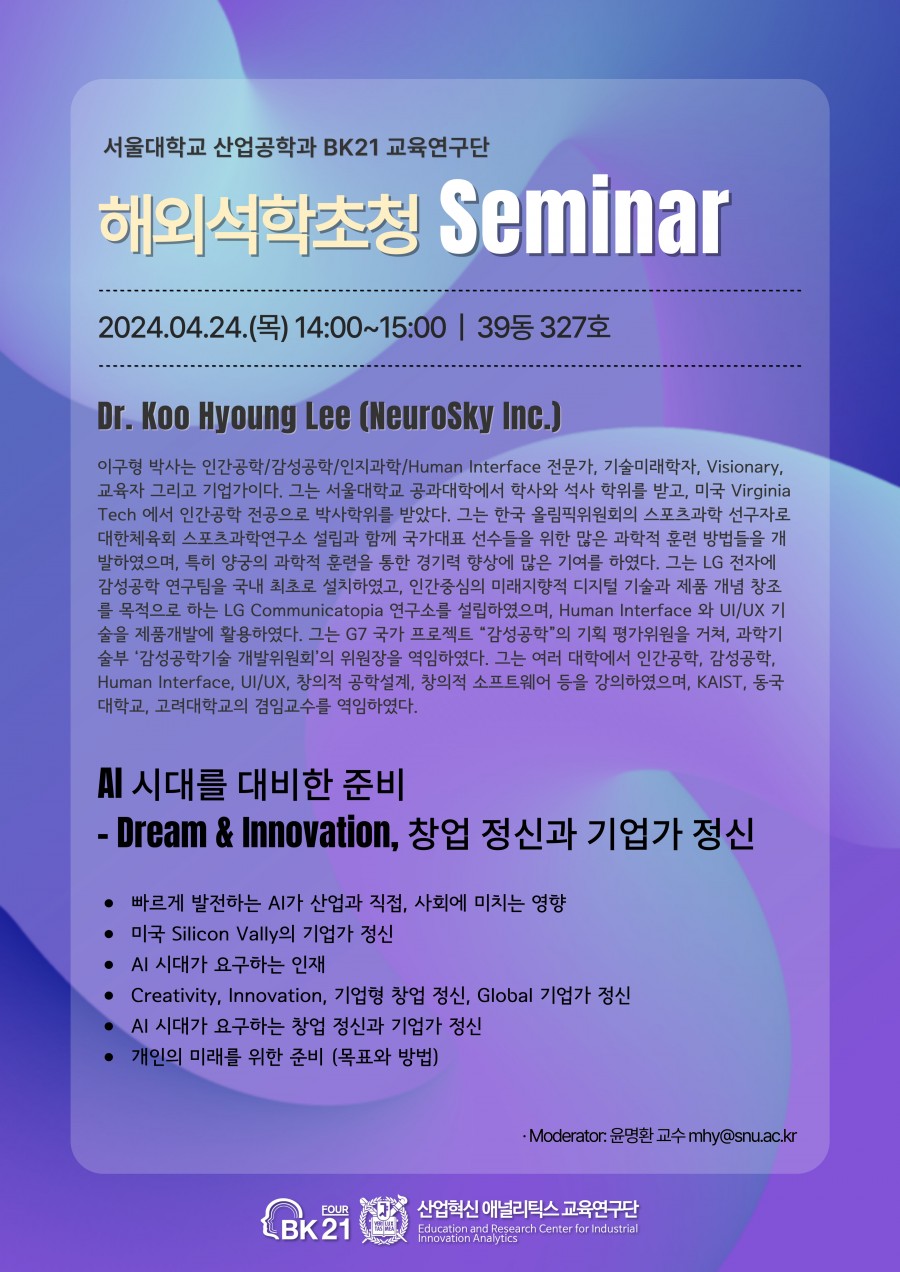 서울대학교 산업공학과 BK21 교육연구단

해외석학초청 Seminar

2024.04.24.(목) 14:00~15:00 | 39동 327호

Dr. Koo Hyoung Lee (NeuroSky Inc.)

이구형 박사는 인간공학/감성공학/인지과학/Human Interface 전문가, 기술미래학자, Visionary, 교육자 그리고 기업가이다. 그는 서울대학교 공과대학에서 학사와 석사 학위를 받고, 미국 Virginia Tech 에서 인간공학 전공으로 박사학위를 받았다. 그는 한국 올림픽위원회의 스포츠과학 선구자로 대한체육회 스포츠과학연구소 설립과 함께 국가대표 선수들을 위한 많은 과학적 훈련 방법들을 개발하였으며, 특히 양궁의 과학적 훈련을 통한 경기력 향상에 많은 기여를 하였다. 그는 LG 전자에 감성공학 연구팀을 국내 최초로 설치하였고, 인간중심의 미래지향적 디지털 기술과 제품 개념 창조를 목적으로 하는 LG Communicatopia 연구소를 설립하였으며, Human Interface 와 UI/UX 기술을 제품개발에 활용하였다. 그는 G7 국가 프로젝트 "감성공학"의 기획 평가위원을 거쳐, 과학기술부 '감성공학기술 개발위원회'의 위원장을 역임하였다. 그는 여러 대학에서 인간공학, 감성공학, Human Interface, UI/UX, 창의적 공학설계, 창의적 소프트웨어 등을 강의하였으며, KAIST, 동국대학교, 고려대학교의 겸임교수를 역임하였다.

AI 시대를 대비한 준비
- Dream & Innovation, 창업 정신과 기업가 정신

• 빠르게 발전하는 AI가 산업과 직접, 사회에 미치는 영향
• 미국 Silicon Vally의 기업가 정신
• AI 시대가 요구하는 인재
• Creativity, Innovation, 기업형 창업 정신, Global 기업가 정신
• AI 시대가 요구하는 창업 정신과 기업가 정신
• 개인의 미래를 위한 준비 (목표와 방법)

· Moderator: 윤명환 교수 mhy@snu.ac.kr

FOUR BK21 산업혁신 애널리틱스 교육연구단 Education and Research Center for Industrial Innovation Analytics